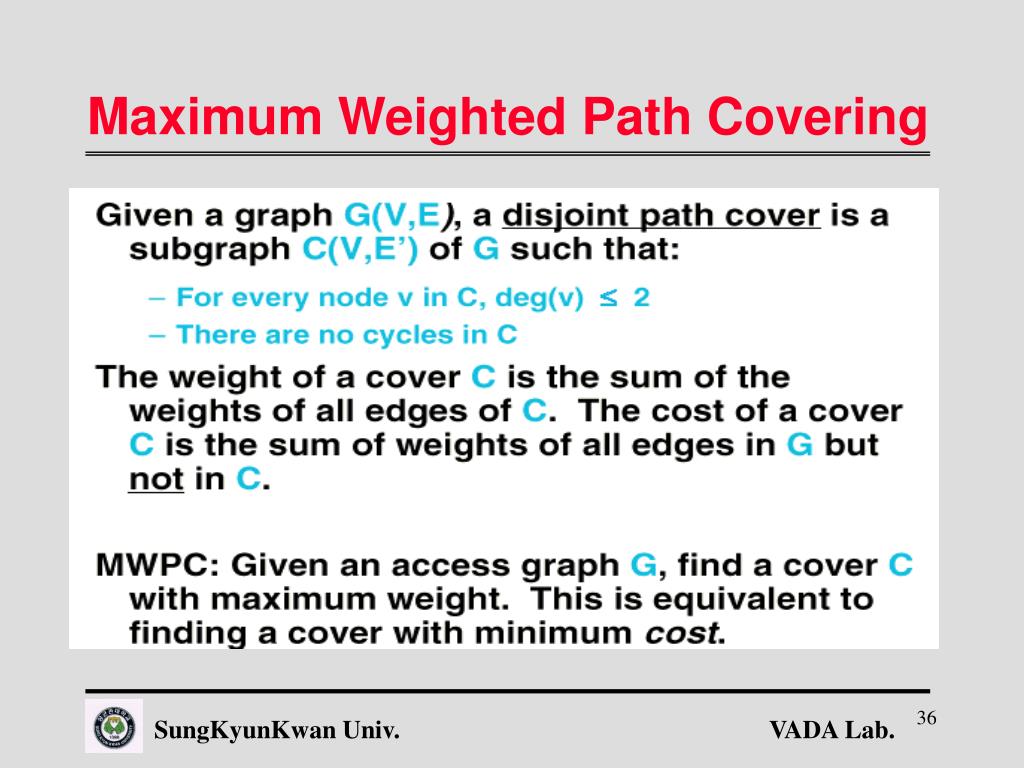 Maximum Weighted Path Covering

Given a graph G(V,E), a disjoint path cover is a subgraph C(V,E') of G such that:

– For every node v in C, deg(v) $\leq$ 2

– There are no cycles in C

The weight of a cover C is the sum of the weights of all edges of C. The cost of a cover C is the sum of weights of all edges in G but not in C.

MWPC: Given an access graph G, find a cover C with maximum weight. This is equivalent to finding a cover with minimum cost.

SungKyunKwan Univ.

VADA Lab.

36